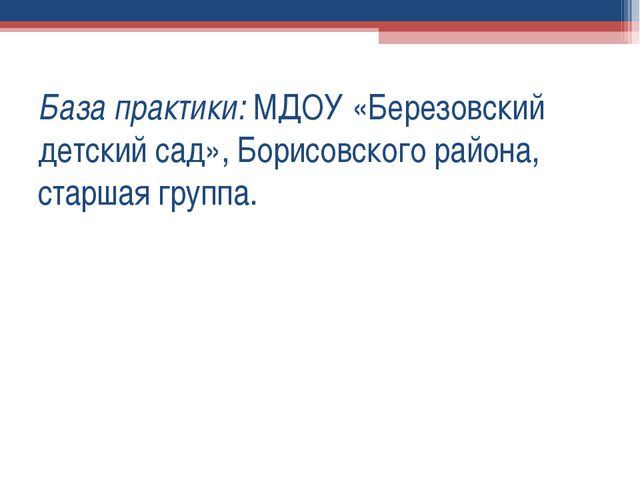 База практики: МДОУ «Березовский детский сад», Борисовского района, старшая группа.